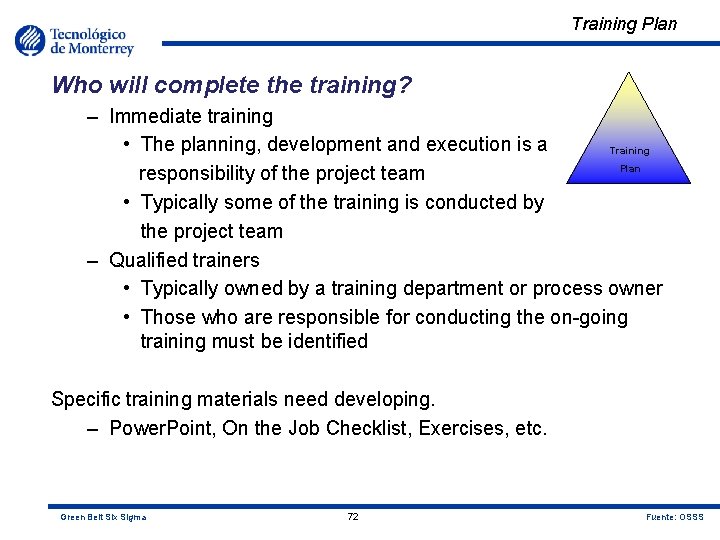 Tecnológico de Monterrey

Training Plan

Who will complete the training?

– Immediate training

• The planning, development and execution is a responsibility of the project team

• Typically some of the training is conducted by the project team

– Qualified trainers

• Typically owned by a training department or process owner

• Those who are responsible for conducting the on-going training must be identified

Training Plan

Specific training materials need developing.

– PowerPoint, On the Job Checklist, Exercises, etc.

Green Belt Six Sigma

72

Fuente: OSSS